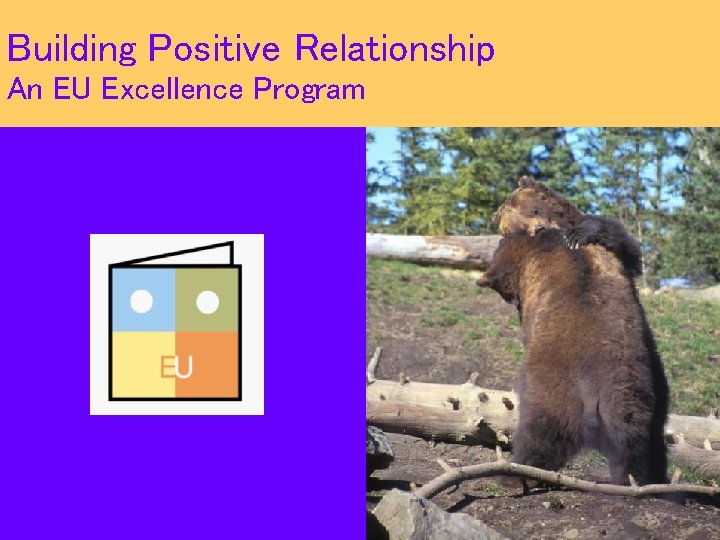 Building Positive Relationship
An EU Excellence Program

EU